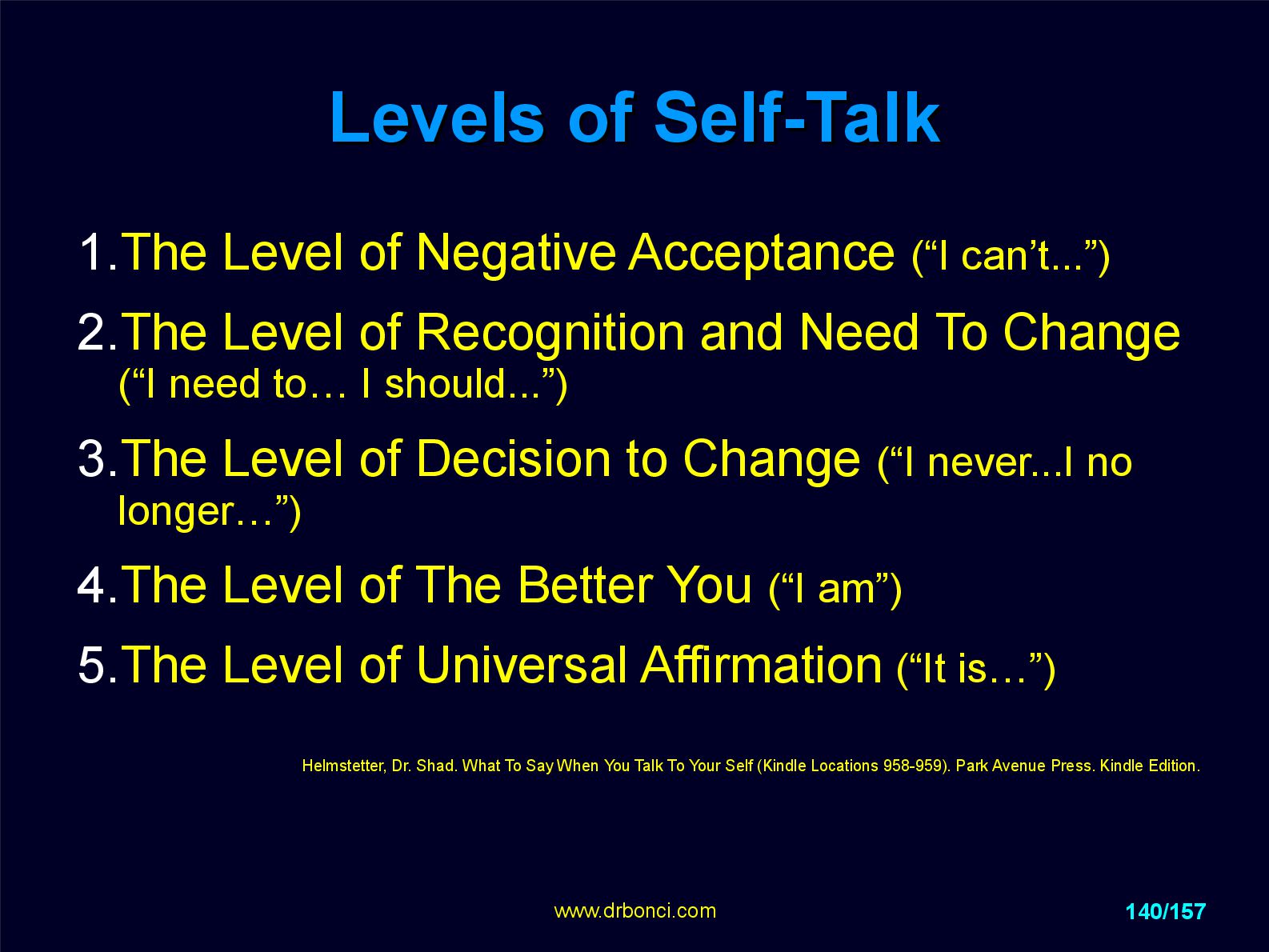 Levels of Self-Talk

1. The Level of Negative Acceptance (“I can’t...”)

2. The Level of Recognition and Need To Change (“I need to… I should...”)

3. The Level of Decision to Change (“I never...I no longer…”)

4. The Level of The Better You (“I am”)

5. The Level of Universal Affirmation (“It is…”)

Helmstetter, Dr. Shad. What To Say When You Talk To Your Self (Kindle Locations 958-959). Park Avenue Press. Kindle Edition.

www.drbonci.com

140/157